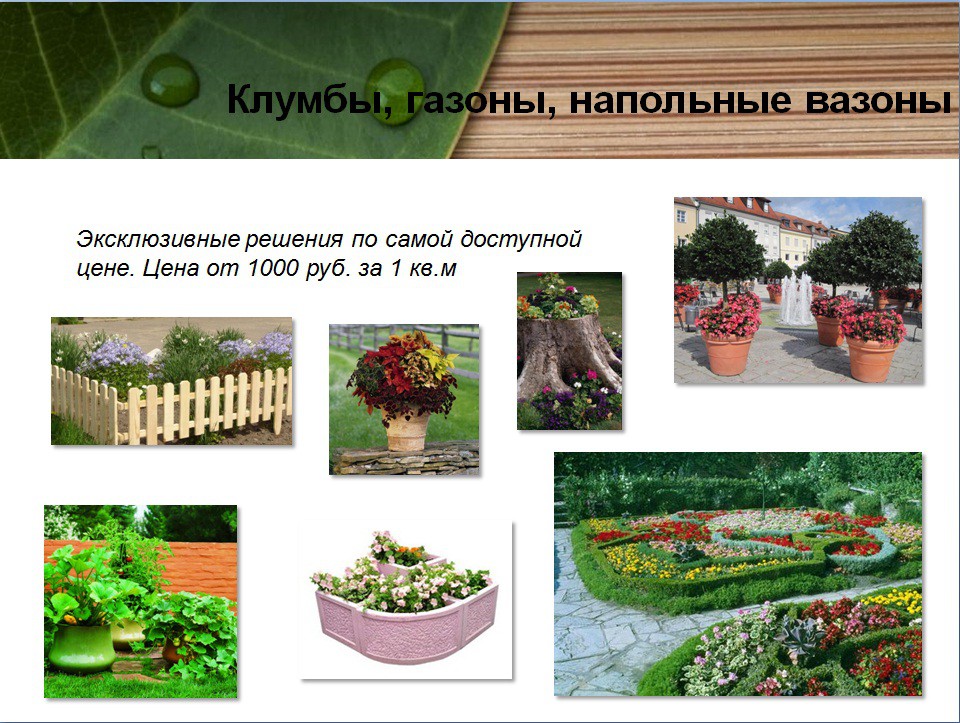 Клумбы, газоны, напольные вазоны

Эксклюзивные решения по самой доступной цене. Цена от 1000 руб. за 1 кв.м